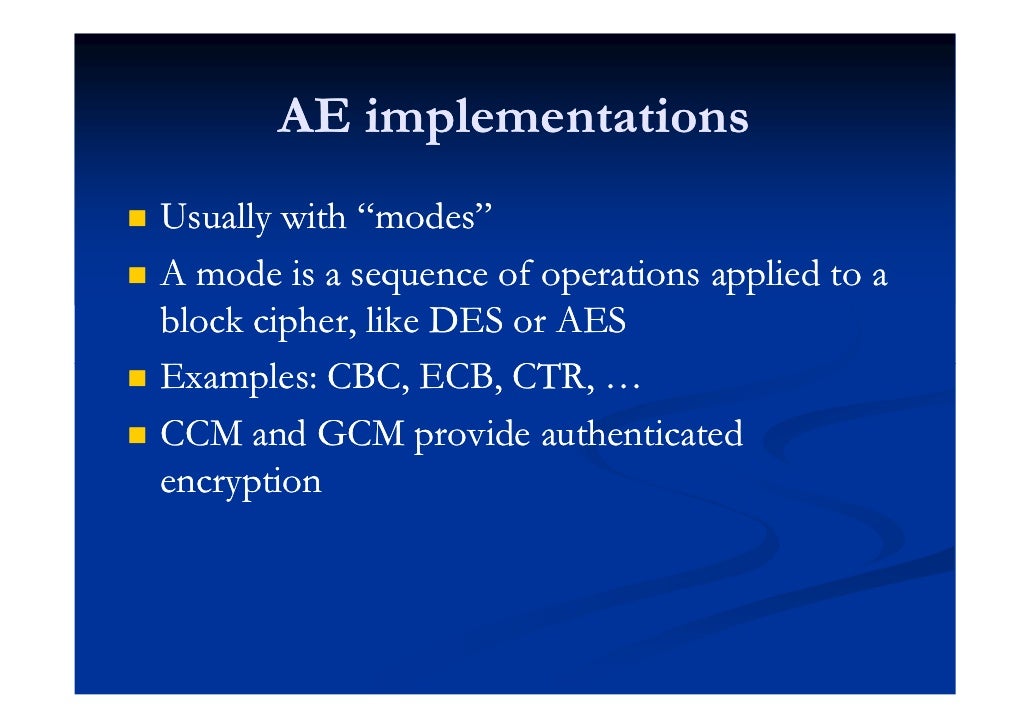 AE implementations

Usually with “modes”

A mode is a sequence of operations applied to a block cipher, like DES or AES

Examples: CBC, ECB, CTR, …

CCM and GCM provide authenticated encryption